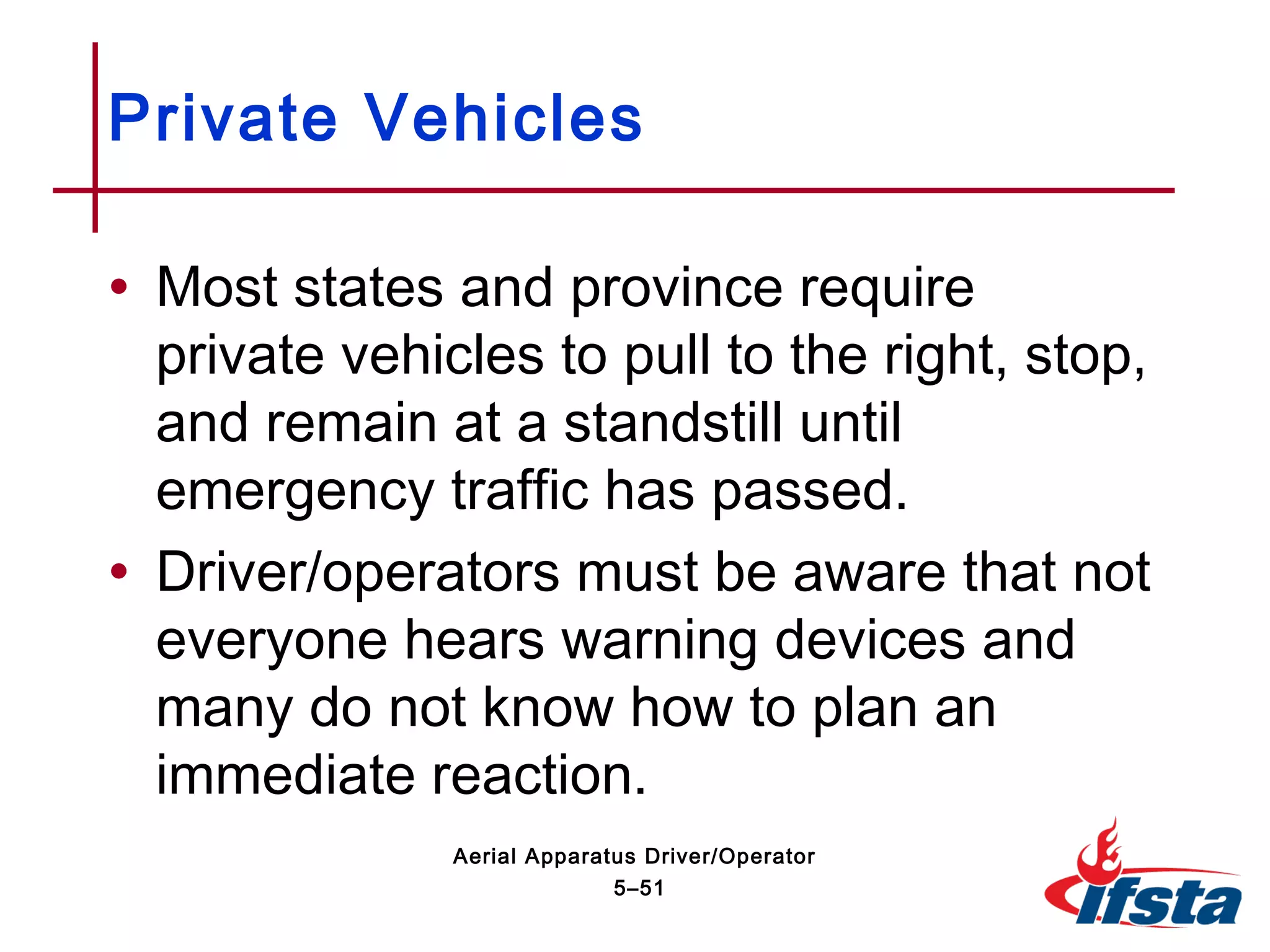 Private Vehicles

• Most states and province require private vehicles to pull to the right, stop, and remain at a standstill until emergency traffic has passed.

• Driver/operators must be aware that not everyone hears warning devices and many do not know how to plan an immediate reaction.

Aerial Apparatus Driver/Operator
5–51

ifsta